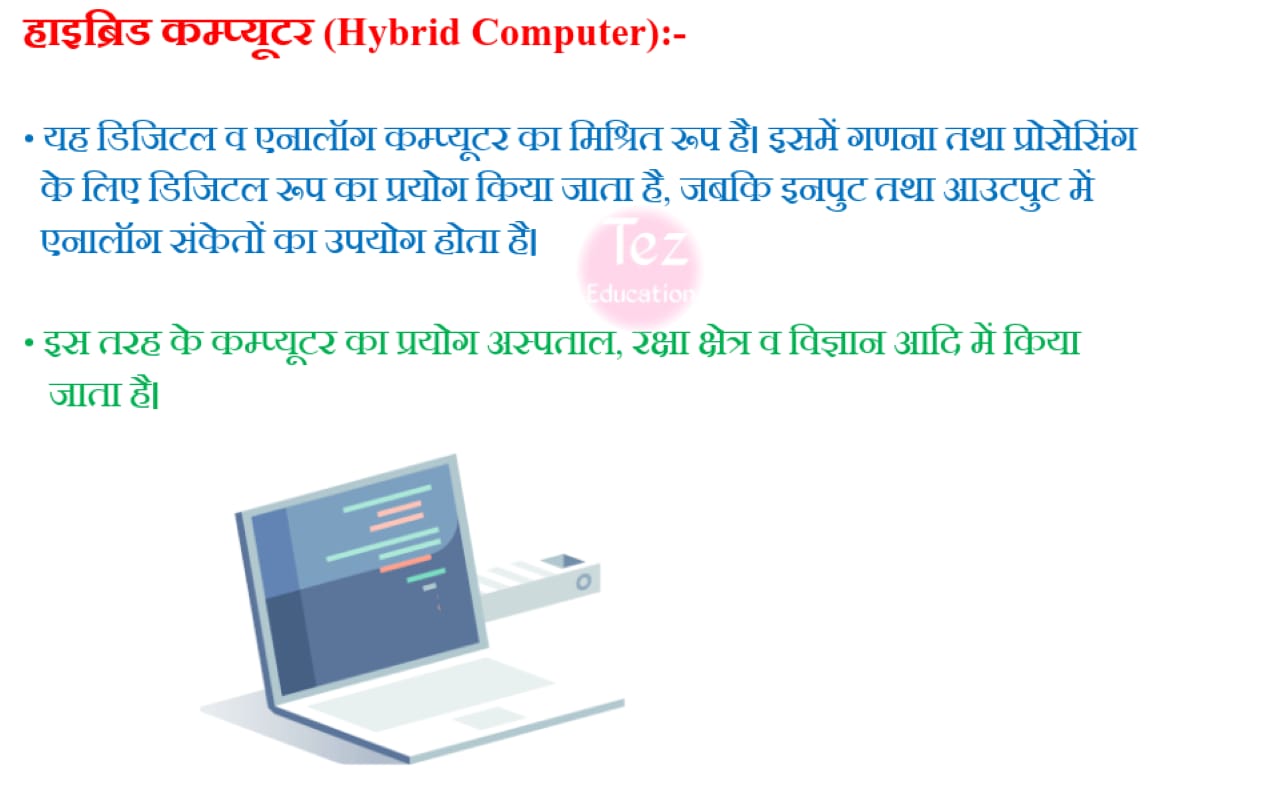 हाइब्रिड कम्प्यूटर (Hybrid Computer):-

• यह डिजिटल व एनालॉग कम्प्यूटर का मिश्रित रूप है। इसमें गणना तथा प्रोसेसिंग के लिए डिजिटल रूप का प्रयोग किया जाता है, जबकि इनपुट तथा आउटपुट में एनालॉग संकेतों का उपयोग होता है।

Tez Education

• इस तरह के कम्प्यूटर का प्रयोग अस्पताल, रक्षा क्षेत्र व विज्ञान आदि में किया जाता है।